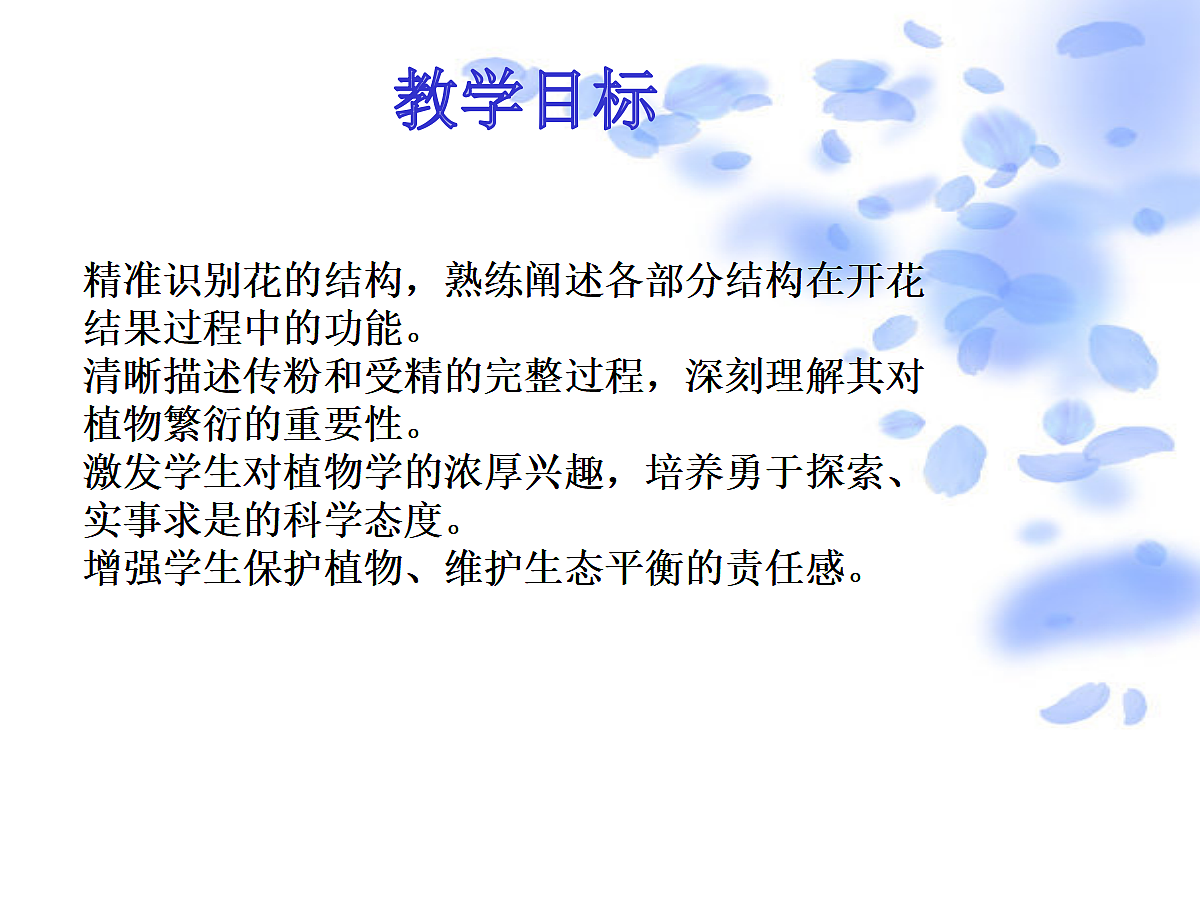 教学目标

精准识别花的结构，熟练阐述各部分结构在开花结果过程中的功能。
清晰描述传粉和受精的完整过程，深刻理解其对植物繁衍的重要性。
激发学生对植物学的浓厚兴趣，培养勇于探索、实事求是的科学态度。
增强学生保护植物、维护生态平衡的责任感。